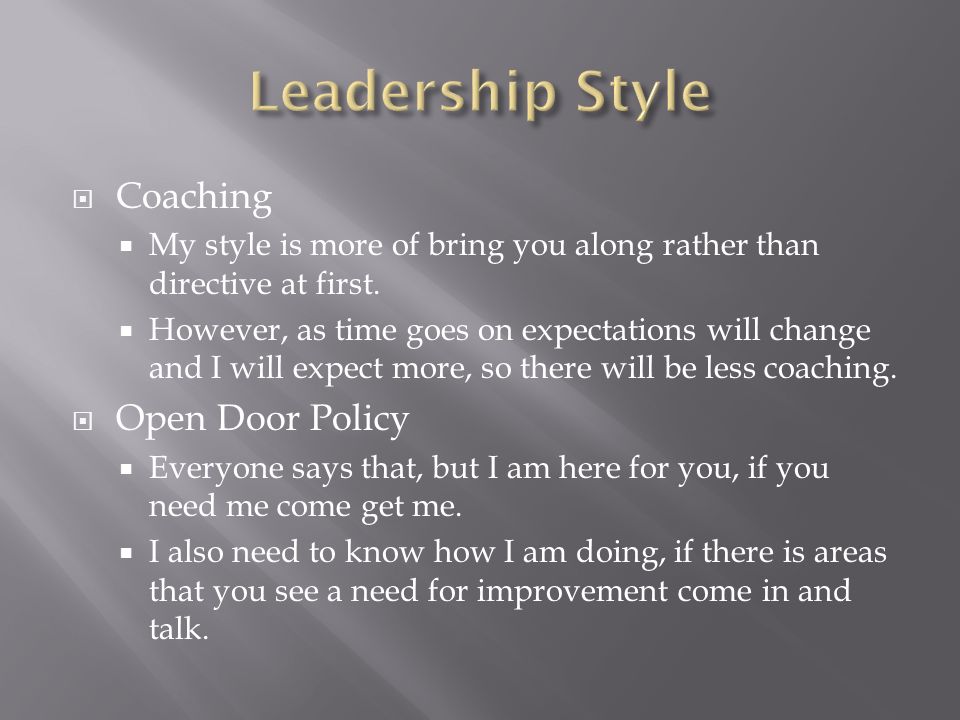 Leadership Style

Coaching

My style is more of bring you along rather than directive at first.

However, as time goes on expectations will change and I will expect more, so there will be less coaching.

Open Door Policy

Everyone says that, but I am here for you, if you need me come get me.

I also need to know how I am doing, if there is areas that you see a need for improvement come in and talk.